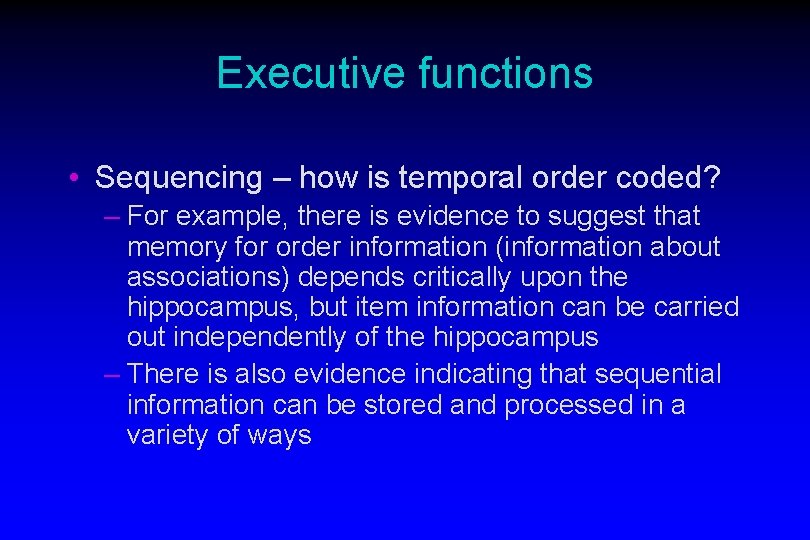 Executive functions

• Sequencing – how is temporal order coded?

– For example, there is evidence to suggest that memory for order information (information about associations) depends critically upon the hippocampus, but item information can be carried out independently of the hippocampus

– There is also evidence indicating that sequential information can be stored and processed in a variety of ways